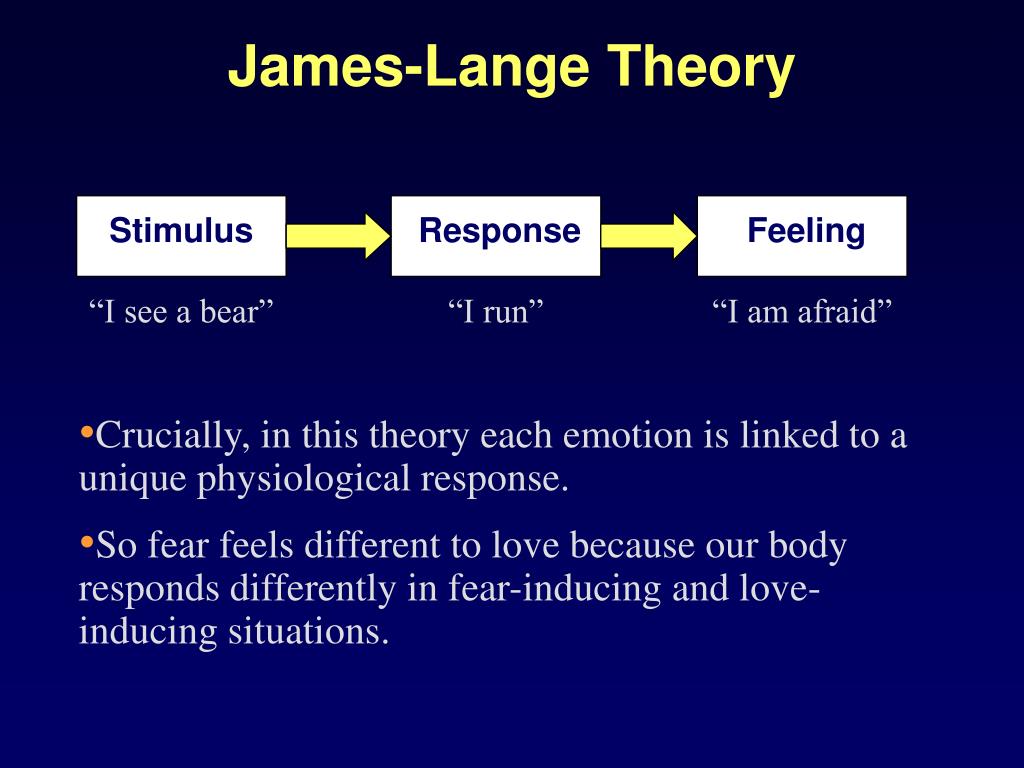 James-Lange Theory

Stimulus

Response

Feeling

“I see a bear”

“I run”

“I am afraid”

•Crucially, in this theory each emotion is linked to a unique physiological response.

•So fear feels different to love because our body responds differently in fear-inducing and love-inducing situations.